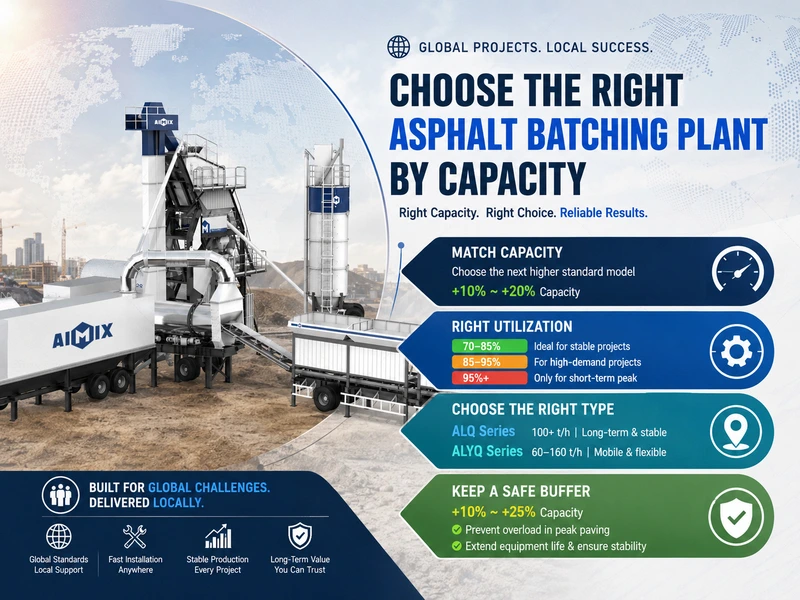 GLOBAL PROJECTS. LOCAL SUCCESS.

CHOOSE THE RIGHT ASPHALT BATCHING PLANT BY CAPACITY

Right Capacity. Right Choice. Reliable Results.

AIMIX

AIMIX

MATCH CAPACITY
Choose the next higher standard model
+10% ~ +20% Capacity

RIGHT UTILIZATION
70–85% Ideal for stable projects
85–95% For high-demand projects
95%+ Only for short-term peak

CHOOSE THE RIGHT TYPE
ALQ Series 100+ t/h | Long-term & stable
ALYQ Series 60–160 t/h | Mobile & flexible

KEEP A SAFE BUFFER
+10% ~ +25% Capacity
Prevent overload in peak paving
Extend equipment life & ensure stability

BUILT FOR GLOBAL CHALLENGES. DELIVERED LOCALLY.

Global Standards Local Support
Fast Installation Anywhere
Stable Production Every Project
Long-Term Value You Can Trust